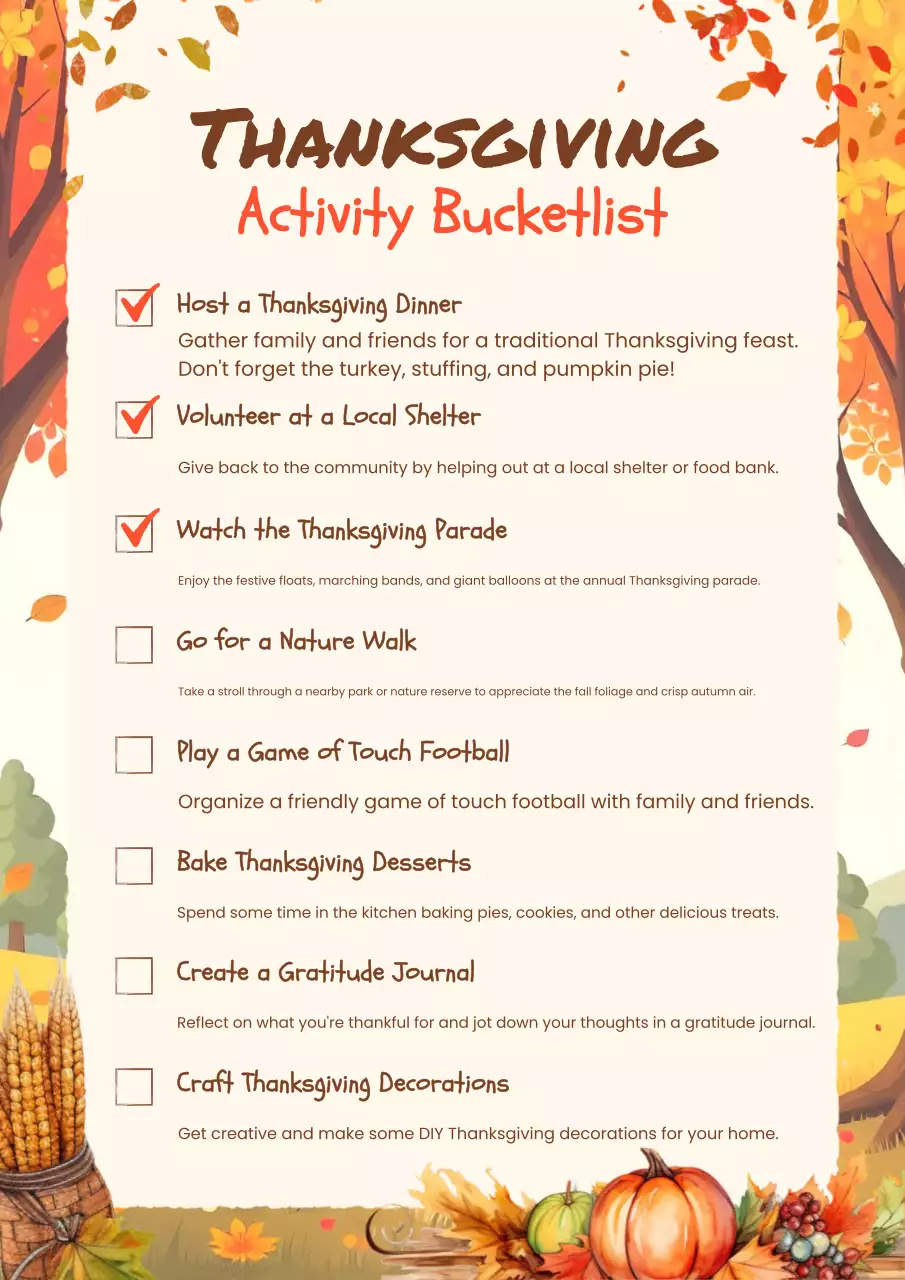 THANKSGIVING
Activity Bucketlist

Host a Thanksgiving Dinner
Gather family and friends for a traditional Thanksgiving feast. Don't forget the turkey, stuffing, and pumpkin pie!

Volunteer at a Local Shelter
Give back to the community by helping out at a local shelter or food bank.

Watch the Thanksgiving Parade
Enjoy the festive floats, marching bands, and giant balloons at the annual Thanksgiving parade.

Go for a Nature Walk
Take a stroll through a nearby park or nature reserve to appreciate the fall foliage and crisp autumn air.

Play a Game of Touch Football
Organize a friendly game of touch football with family and friends.

Bake Thanksgiving Desserts
Spend some time in the kitchen baking pies, cookies, and other delicious treats.

Create a Gratitude Journal
Reflect on what you're thankful for and jot down your thoughts in a gratitude journal.

Craft Thanksgiving Decorations
Get creative and make some DIY Thanksgiving decorations for your home.